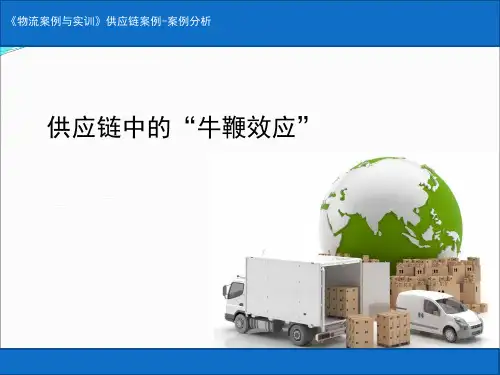 《物流案例与实训》供应链案例-案例分析

供应链中的“牛鞭效应”